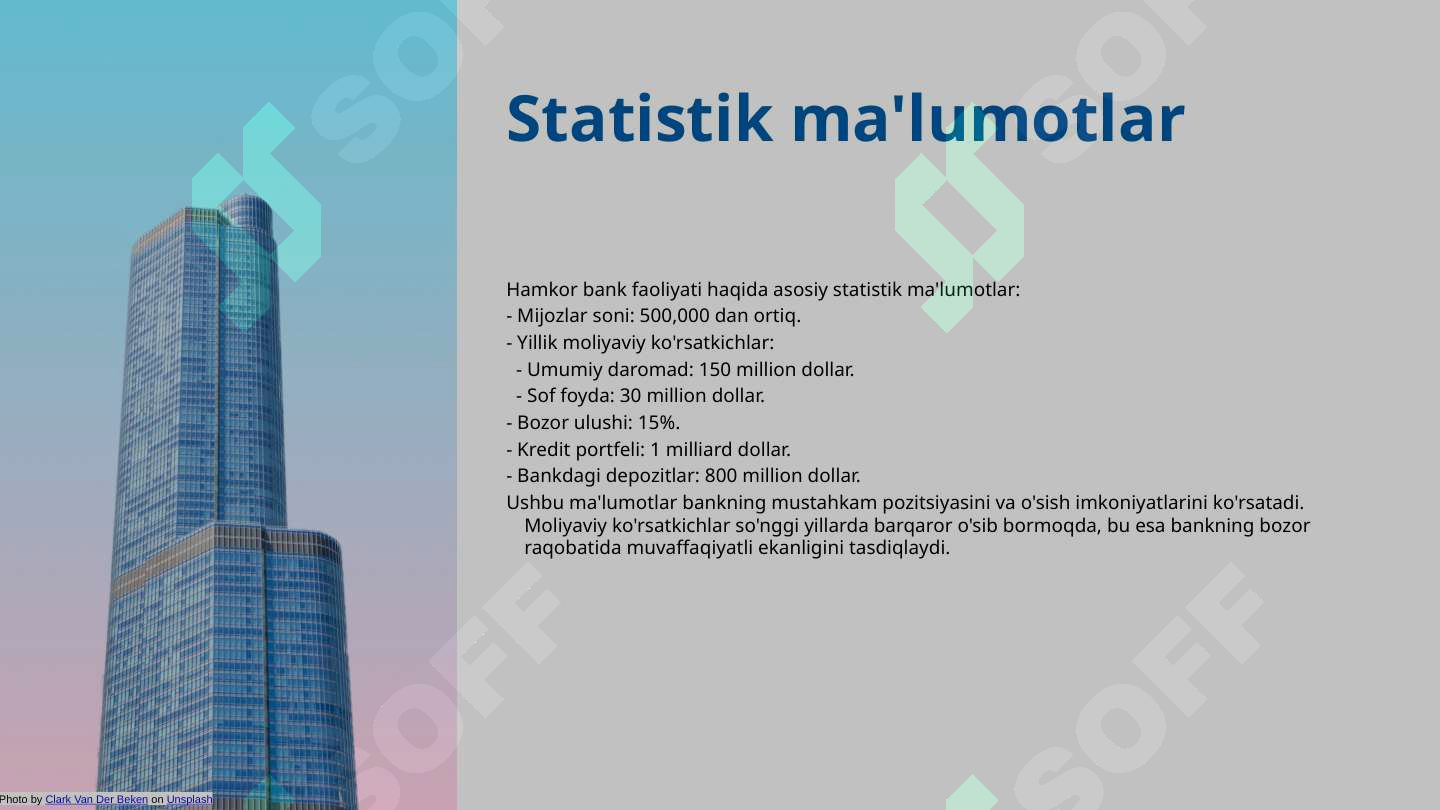 Statistik ma'lumotlar

Hamkor bank faoliyati haqida asosiy statistik ma'lumotlar:
- Mijozlar soni: 500,000 dan ortiq.
- Yillik moliyaviy ko'rsatkichlar:
  - Umumiy daromad: 150 million dollar.
  - Sof foyda: 30 million dollar.
- Bozor ulushi: 15%.
- Kredit portfeli: 1 milliard dollar.
- Bankdagi depozitlar: 800 million dollar.
Ushbu ma'lumotlar bankning mustahkam pozitsiyasini va o'sish imkoniyatlarini ko'rsatadi. Moliyaviy ko'rsatkichlar so'nggi yillarda barqaror o'sib bormoqda, bu esa bankning bozor raqobatida muvaffaqiyatli ekanligini tasdiqlaydi.

SOFF SOFF SOFF SOFF

Photo by Clark Van Der Beken on Unsplash